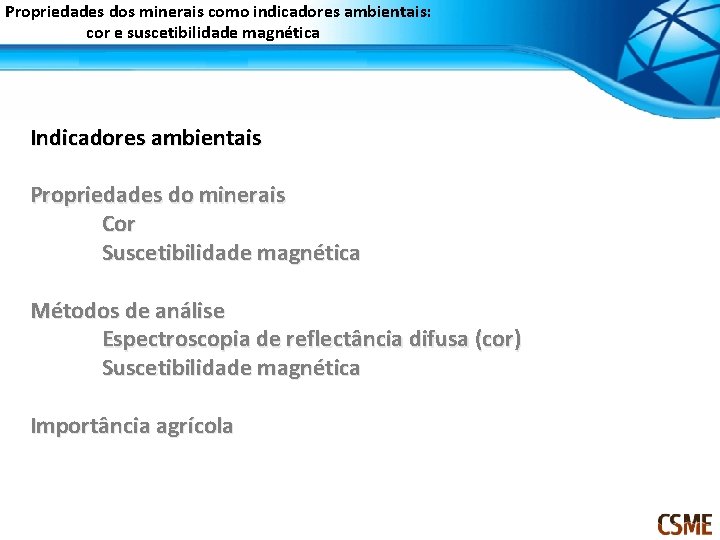 Propriedades dos minerais como indicadores ambientais:
cor e suscetibilidade magnética

Indicadores ambientais

Propriedades do minerais
Cor
Suscetibilidade magnética

Métodos de análise
Espectroscopia de reflectância difusa (cor)
Suscetibilidade magnética

Importância agrícola

CSME